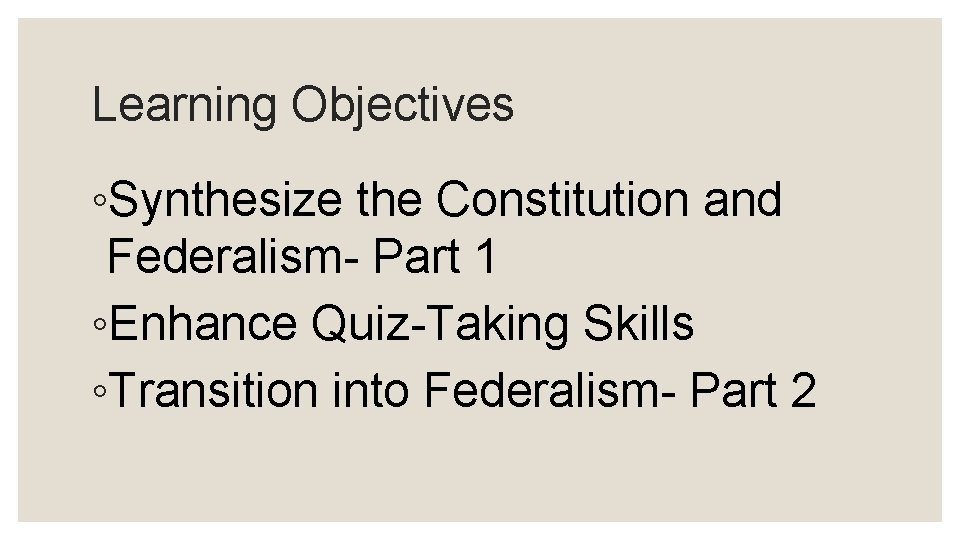 Learning Objectives

• Synthesize the Constitution and Federalism- Part 1
• Enhance Quiz-Taking Skills
• Transition into Federalism- Part 2